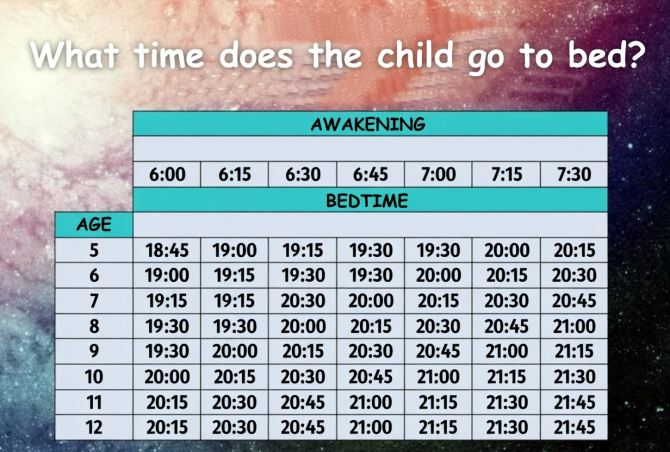 What time does the child go to bed?

| | AWAKENING | | | | | | |
|---|---|---|---|---|---|---|---|
| | 6:00 | 6:15 | 6:30 | 6:45 | 7:00 | 7:15 | 7:30 |
| | BEDTIME | | | | | | |
| AGE | | | | | | | |
| 5 | 18:45 | 19:00 | 19:15 | 19:30 | 19:30 | 20:00 | 20:15 |
| 6 | 19:00 | 19:15 | 19:30 | 19:30 | 20:00 | 20:15 | 20:30 |
| 7 | 19:15 | 19:15 | 20:30 | 20:00 | 20:15 | 20:30 | 20:45 |
| 8 | 19:30 | 19:30 | 20:00 | 20:15 | 20:30 | 20:45 | 21:00 |
| 9 | 19:30 | 20:00 | 20:15 | 20:30 | 20:45 | 21:00 | 21:15 |
| 10 | 20:00 | 20:15 | 20:30 | 20:45 | 21:00 | 21:15 | 21:30 |
| 11 | 20:15 | 20:30 | 20:45 | 21:00 | 21:15 | 21:30 | 21:45 |
| 12 | 20:15 | 20:30 | 20:45 | 21:00 | 21:15 | 21:30 | 21:45 |